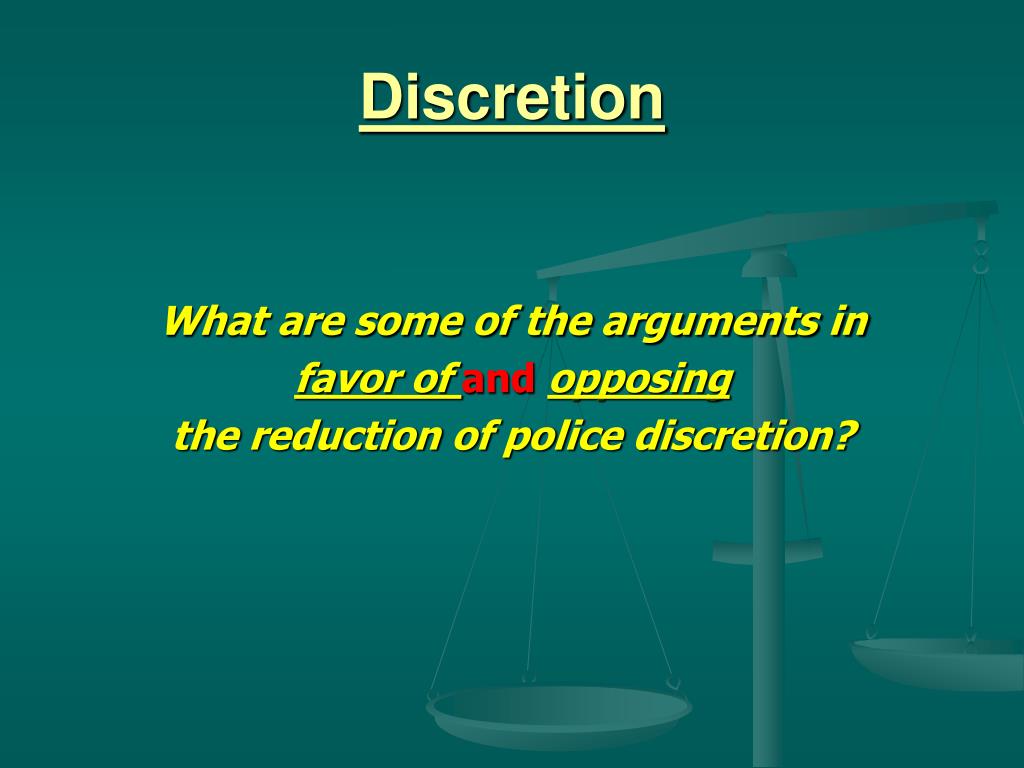 Discretion

What are some of the arguments in favor of and opposing the reduction of police discretion?